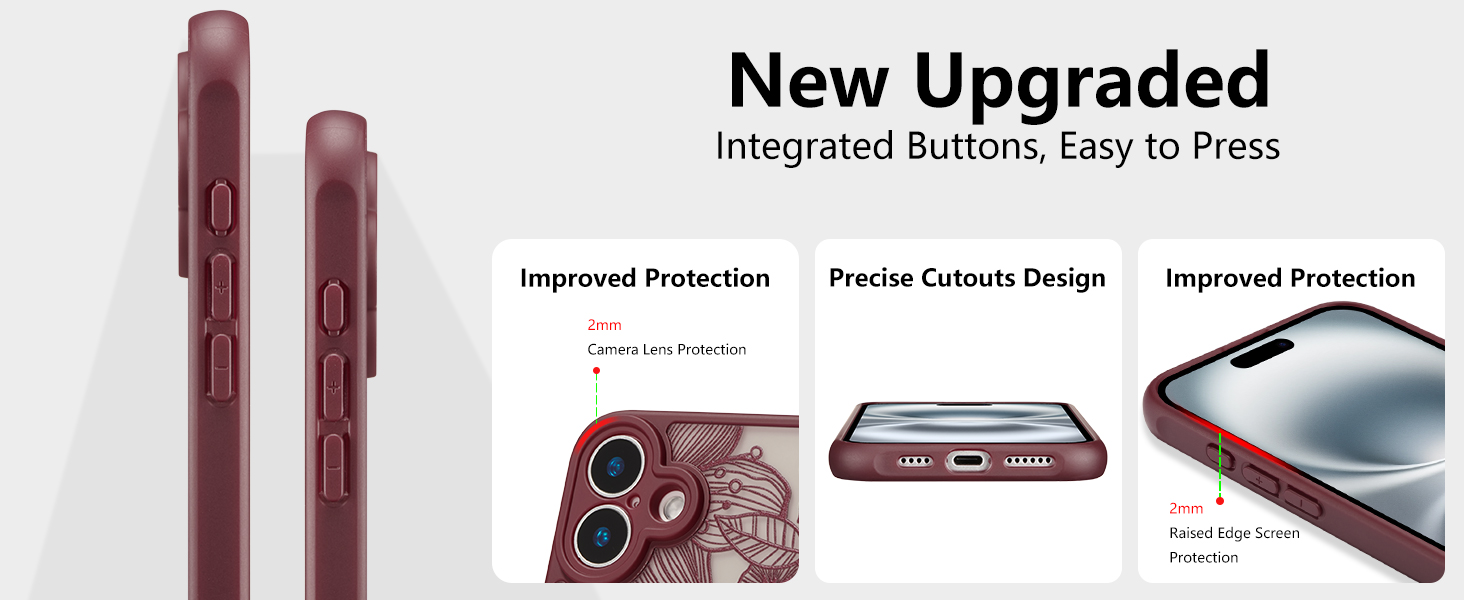 New Upgraded
Integrated Buttons, Easy to Press

Improved Protection

2mm
Camera Lens Protection

Precise Cutouts Design

Improved Protection

2mm
Raised Edge Screen Protection